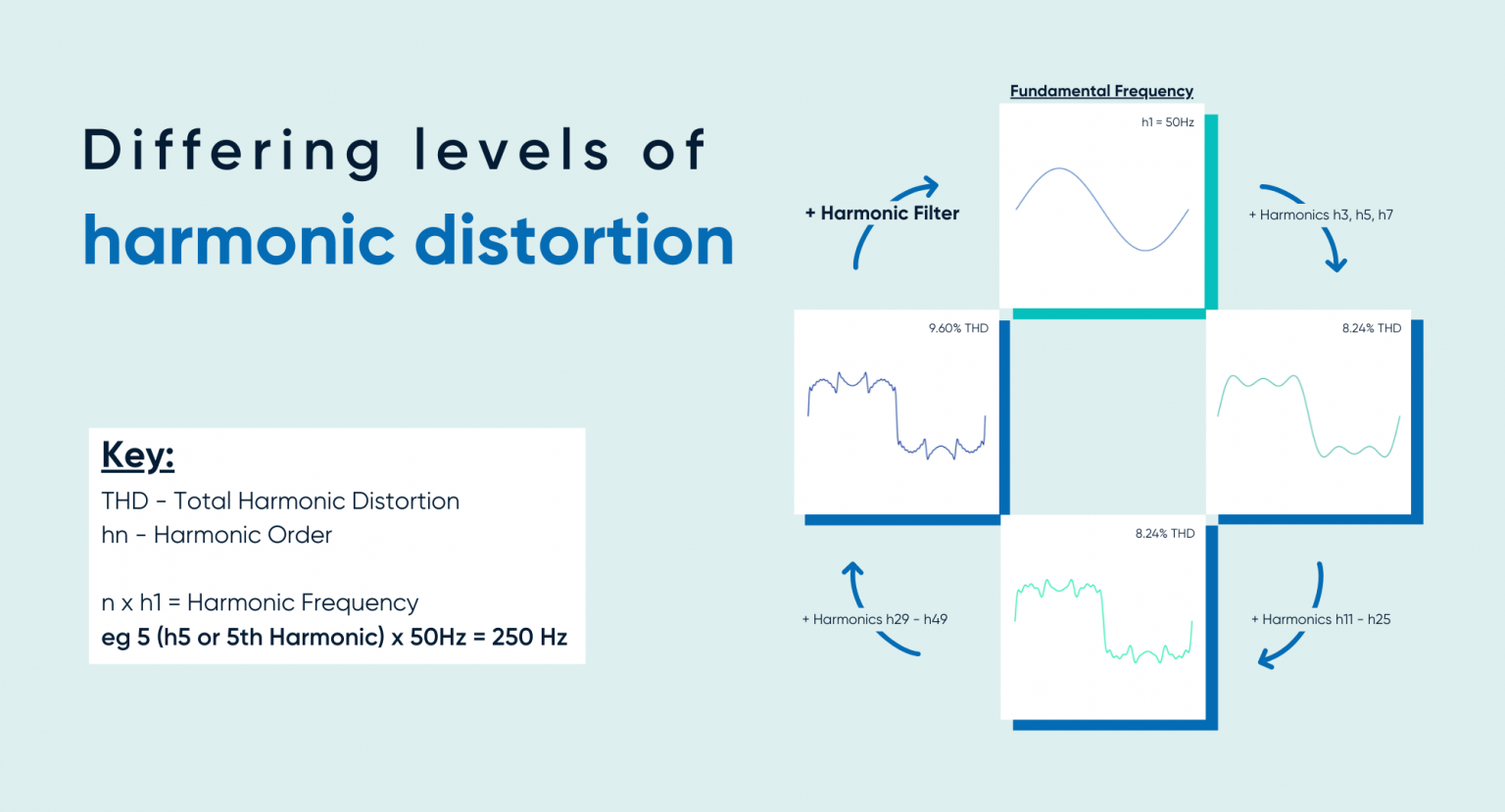 Differing levels of
harmonic distortion

Key:
THD - Total Harmonic Distortion
hn - Harmonic Order

n x h1 = Harmonic Frequency
eg 5 (h5 or 5th Harmonic) x 50Hz = 250 Hz

Fundamental Frequency

h1 = 50Hz

+ Harmonic Filter

+ Harmonics h3, h5, h7

9.60% THD

8.24% THD

8.24% THD

+ Harmonics h29 - h49

+ Harmonics h11 - h25